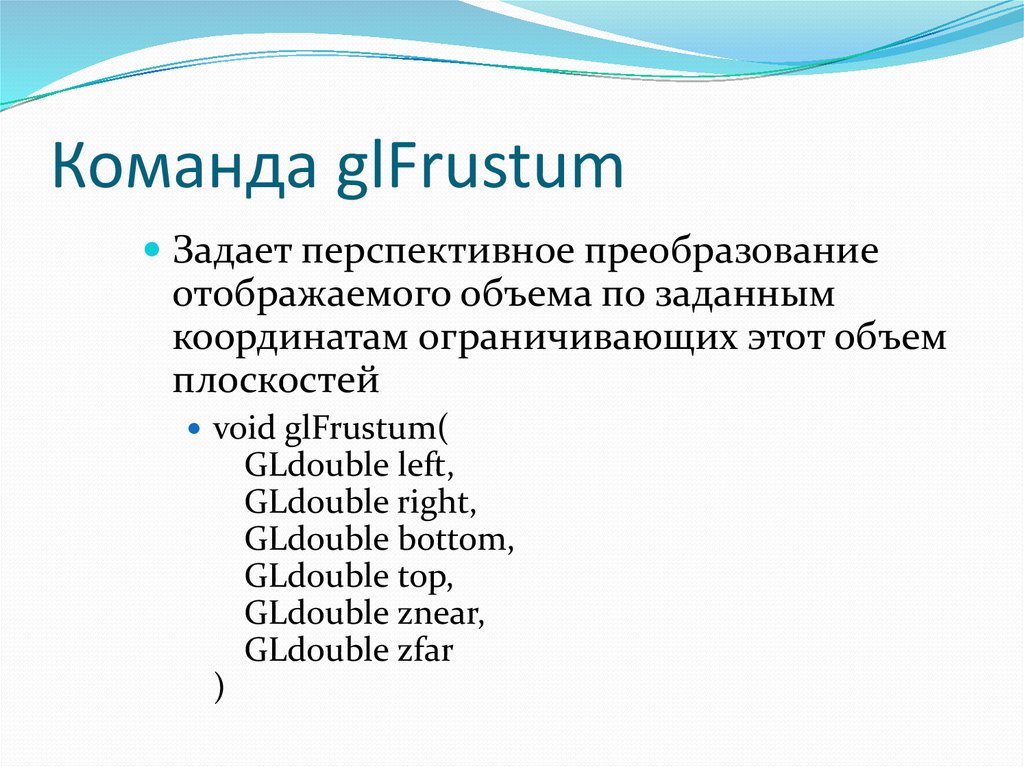 Команда glFrustum

Задает перспективное преобразование отображаемого объема по заданным координатам ограничивающих этот объем плоскостей

void glFrustum(
GLdouble left,
GLdouble right,
GLdouble bottom,
GLdouble top,
GLdouble znear,
GLdouble zfar
)